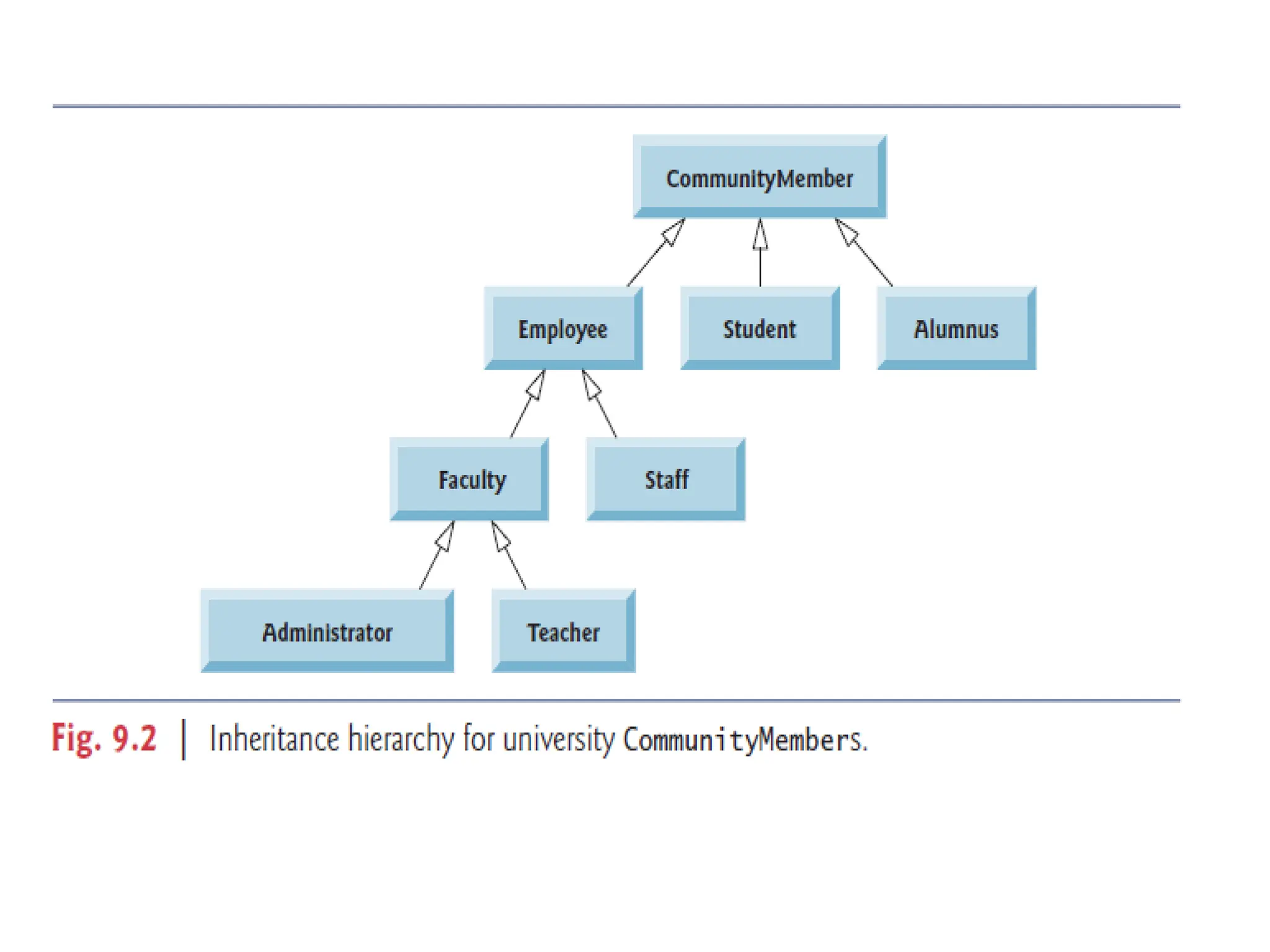 CommunityMember

Employee

Student

Alumnus

Faculty

Staff

Administrator

Teacher

Fig. 9.2 | Inheritance hierarchy for university CommunityMembers.